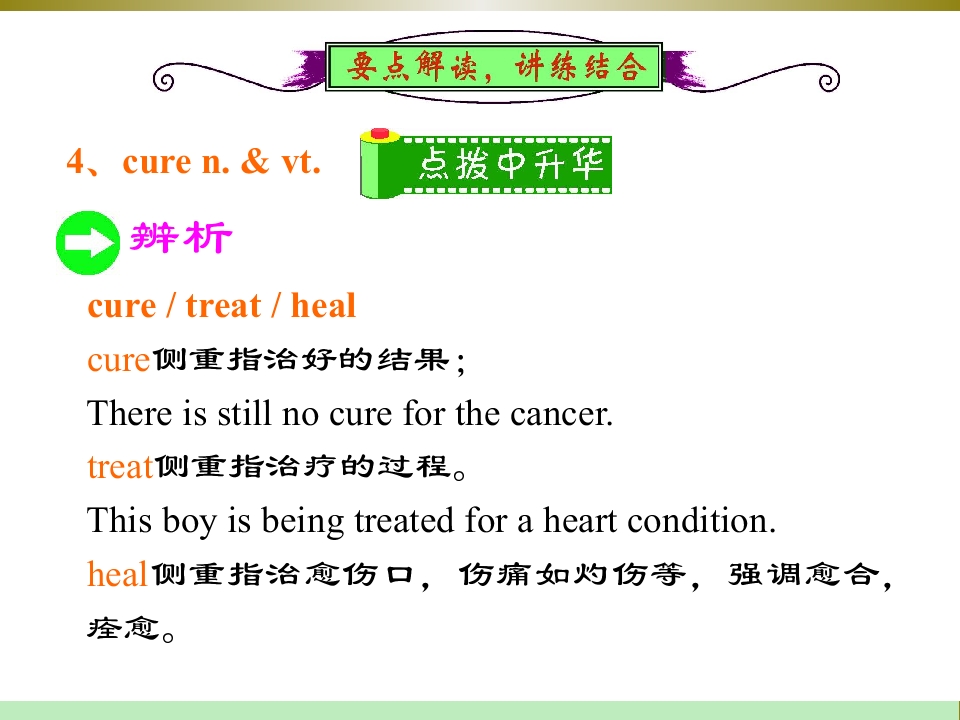 要点解读，讲练结合

4、cure n. & vt.

点拨中升华

辨析

cure / treat / heal

cure侧重指治好的结果；

There is still no cure for the cancer.

treat侧重指治疗的过程。

This boy is being treated for a heart condition.

heal侧重指治愈伤口，伤痛如灼伤等，强调愈合，痊愈。